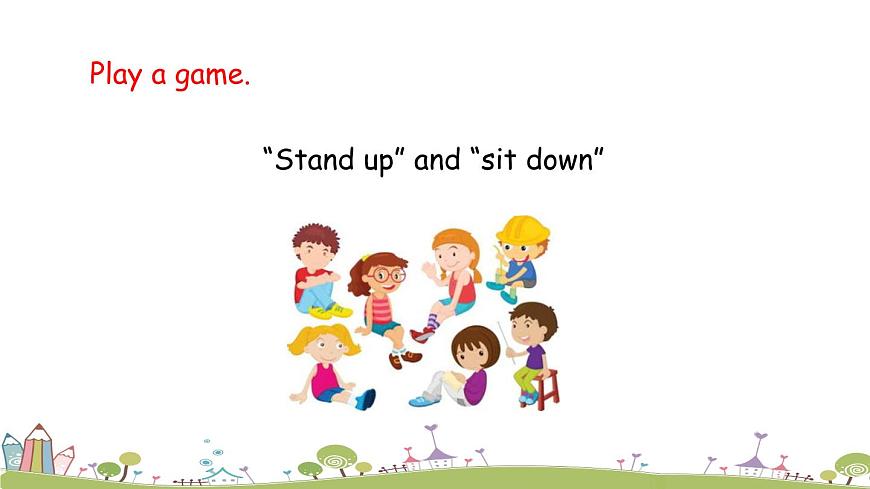 Play a game.

“Stand up” and “sit down”